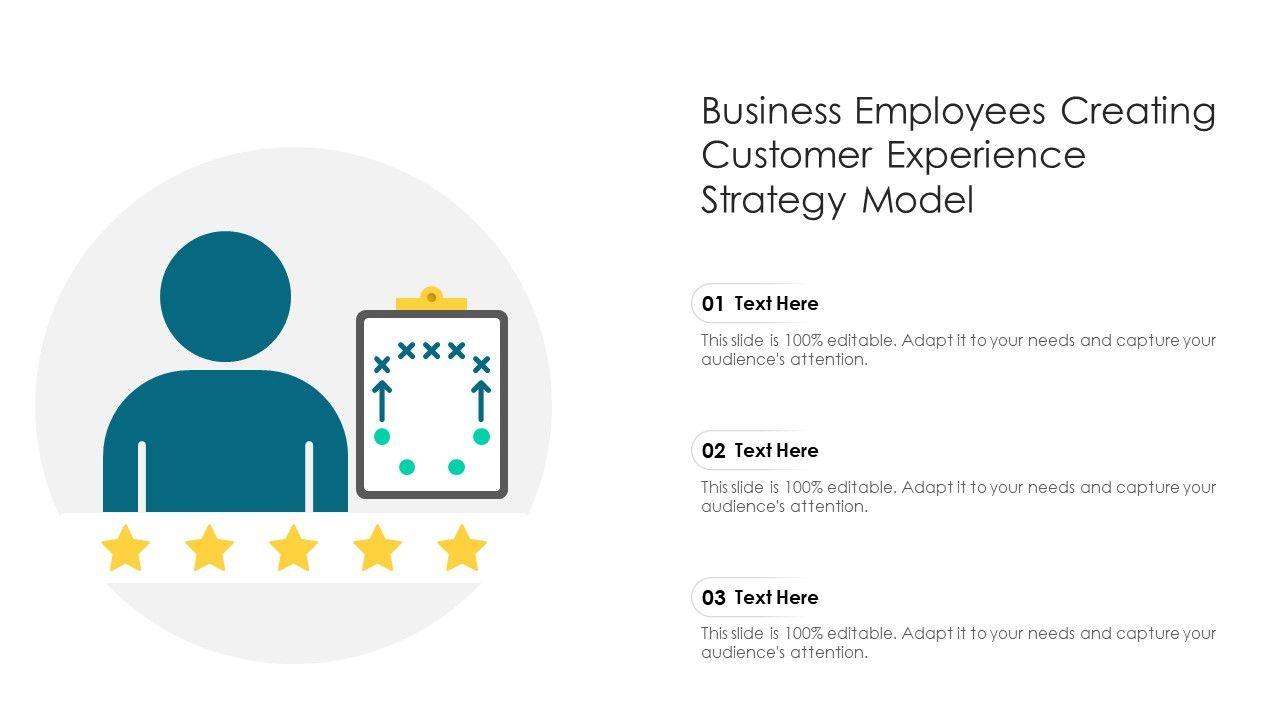 Business Employees Creating Customer Experience Strategy Model

01 Text Here

This slide is 100% editable. Adapt it to your needs and capture your audience's attention.

02 Text Here

This slide is 100% editable. Adapt it to your needs and capture your audience's attention.

03 Text Here

This slide is 100% editable. Adapt it to your needs and capture your audience's attention.